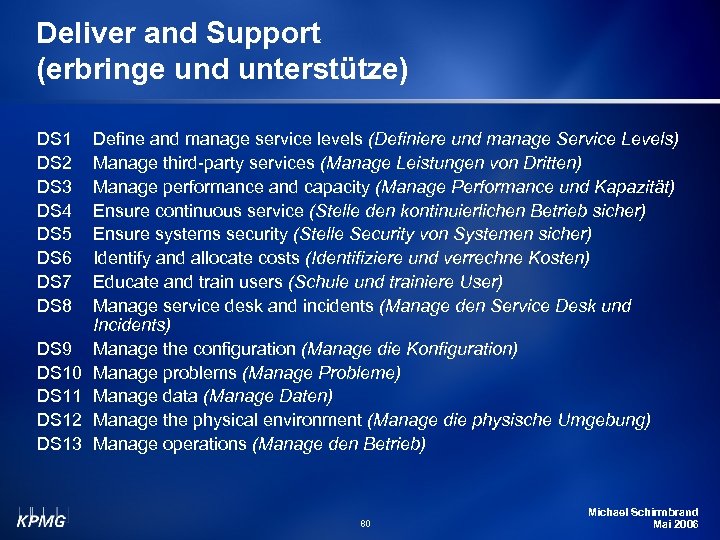 Deliver and Support
(erbringe und unterstütze)

DS1 Define and manage service levels (Definiere und manage Service Levels)
DS2 Manage third-party services (Manage Leistungen von Dritten)
DS3 Manage performance and capacity (Manage Performance und Kapazität)
DS4 Ensure continuous service (Stelle den kontinuierlichen Betrieb sicher)
DS5 Ensure systems security (Stelle Security von Systemen sicher)
DS6 Identify and allocate costs (Identifiziere und verrechne Kosten)
DS7 Educate and train users (Schule und trainiere User)
DS8 Manage service desk and incidents (Manage den Service Desk und Incidents)
DS9 Manage the configuration (Manage die Konfiguration)
DS10 Manage problems (Manage Probleme)
DS11 Manage data (Manage Daten)
DS12 Manage the physical environment (Manage die physische Umgebung)
DS13 Manage operations (Manage den Betrieb)

KPMG

80

Michael Schirmbrand
Mai 2006